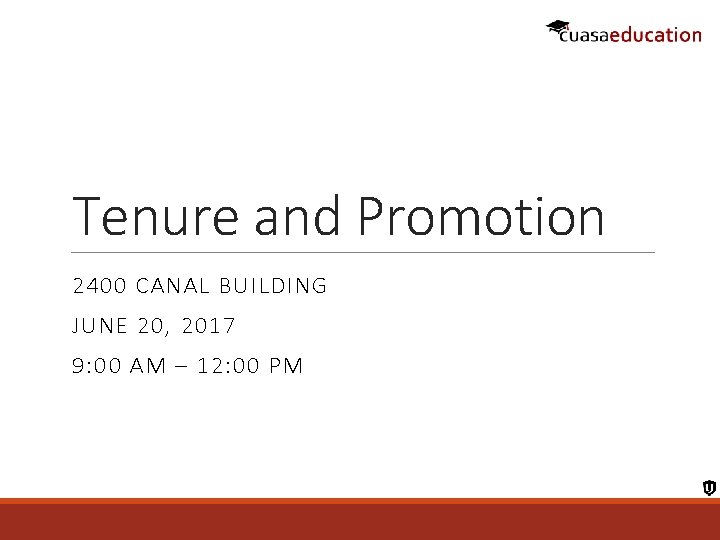 cuasaeducation

Tenure and Promotion

2400 CANAL BUILDING

JUNE 20, 2017

9:00 AM – 12:00 PM